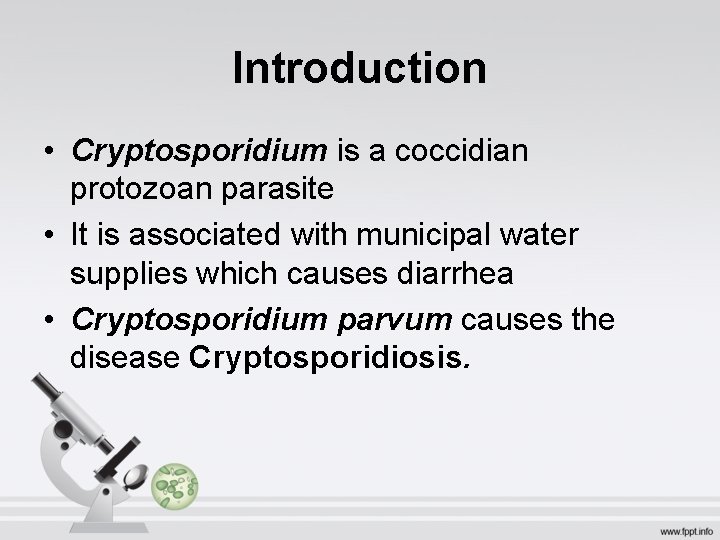 Introduction

• Cryptosporidium is a coccidian protozoan parasite

• It is associated with municipal water supplies which causes diarrhea

• Cryptosporidium parvum causes the disease Cryptosporidiosis.

www.fppt.info